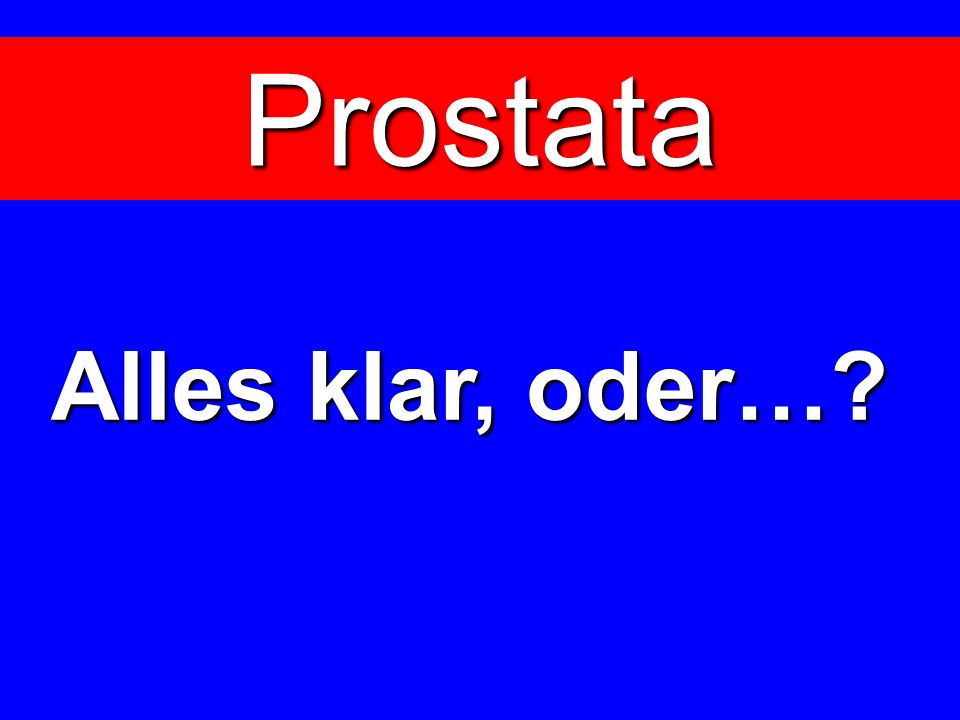 Prostata

Alles klar, oder…?